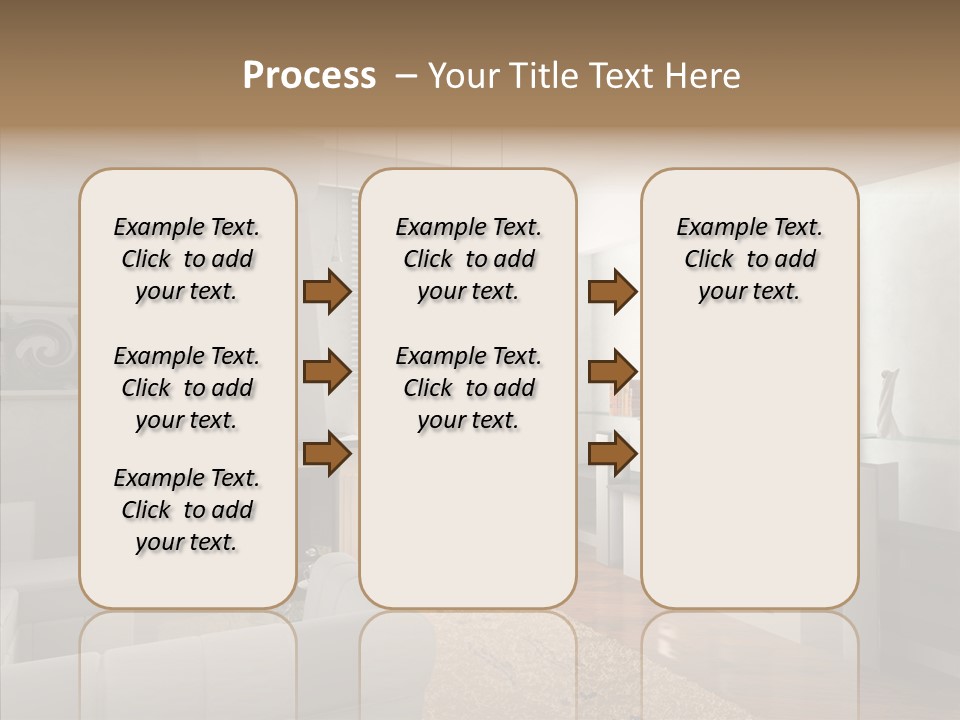 Process – Your Title Text Here

Example Text. Click to add your text.

Example Text. Click to add your text.

Example Text. Click to add your text.

Example Text. Click to add your text.

Example Text. Click to add your text.

Example Text. Click to add your text.